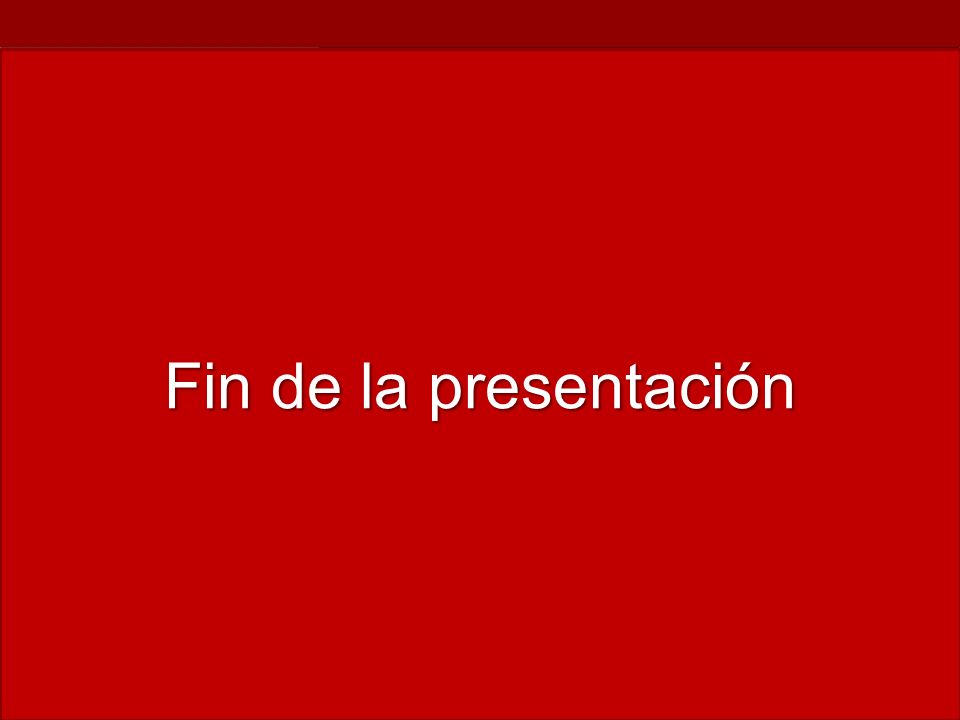 Fin de la presentación